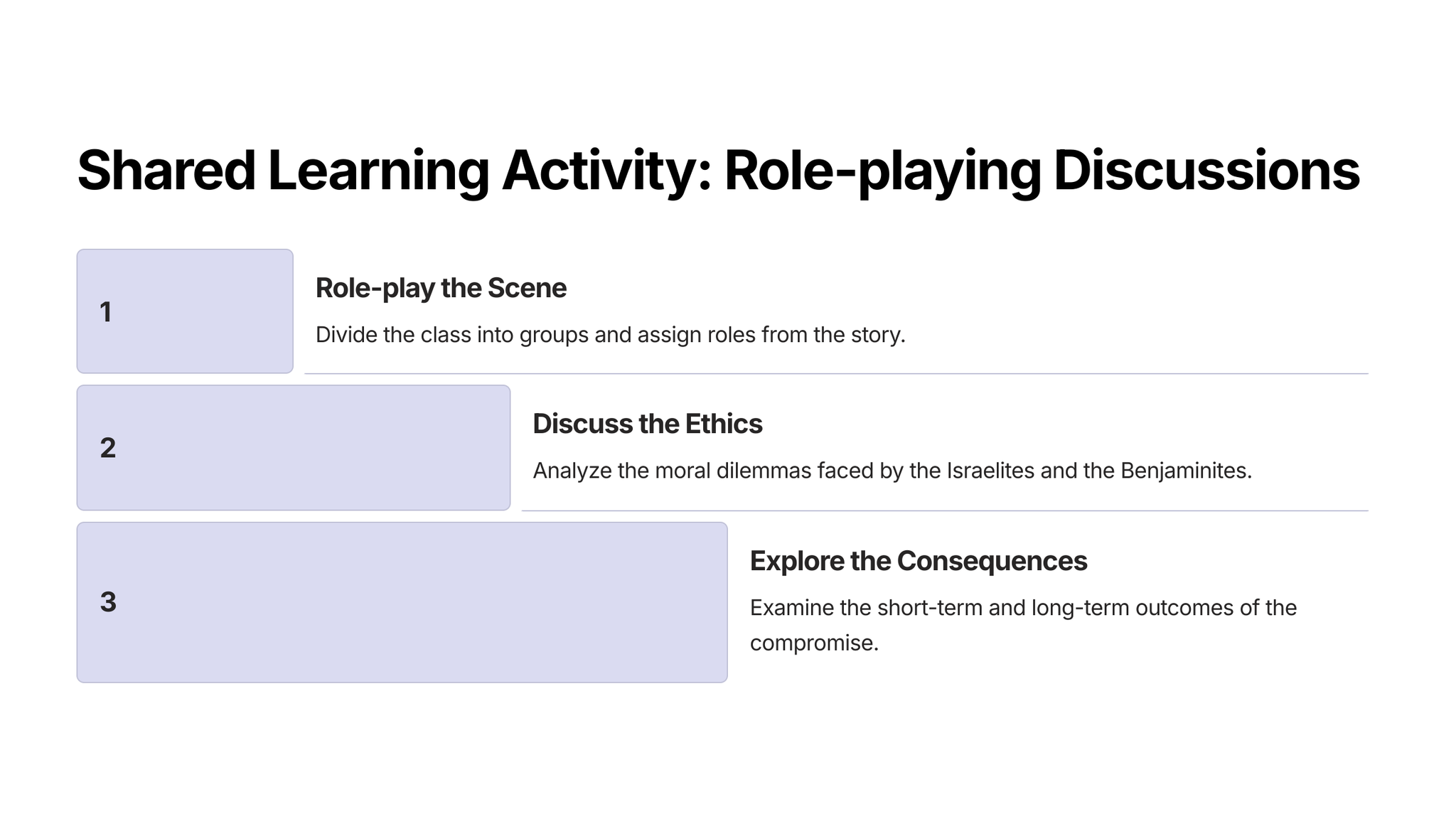 Shared Learning Activity: Role-playing Discussions

1

Role-play the Scene

Divide the class into groups and assign roles from the story.

2

Discuss the Ethics

Analyze the moral dilemmas faced by the Israelites and the Benjaminites.

3

Explore the Consequences

Examine the short-term and long-term outcomes of the compromise.